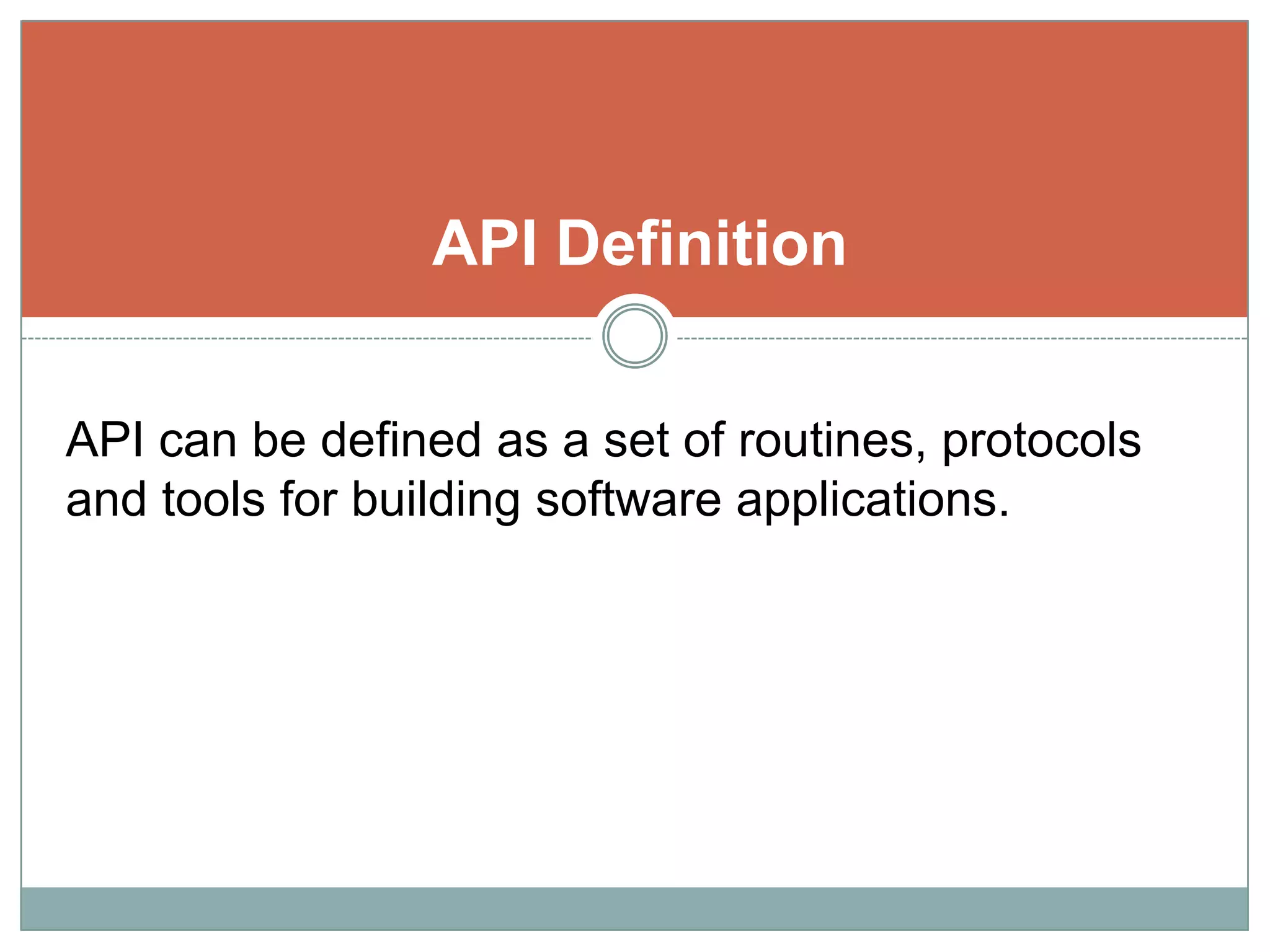 API Definition

API can be defined as a set of routines, protocols and tools for building software applications.